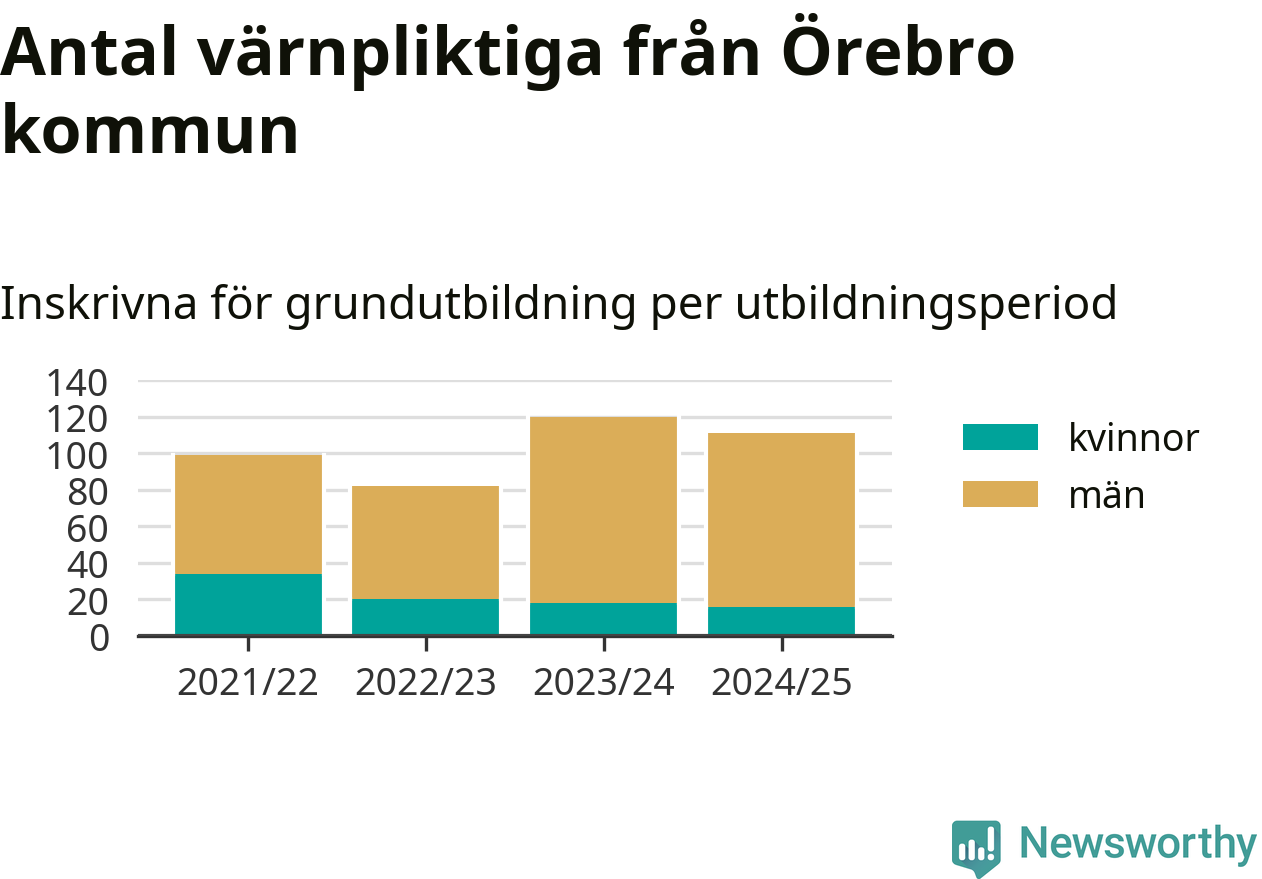 Antal värnpliktiga från Örebro kommun

Inskrivna för grundutbildning per utbildningsperiod

140
120
100
80
60
40
20
0

2021/22
2022/23
2023/24
2024/25

kvinnor
män

Newsworthy